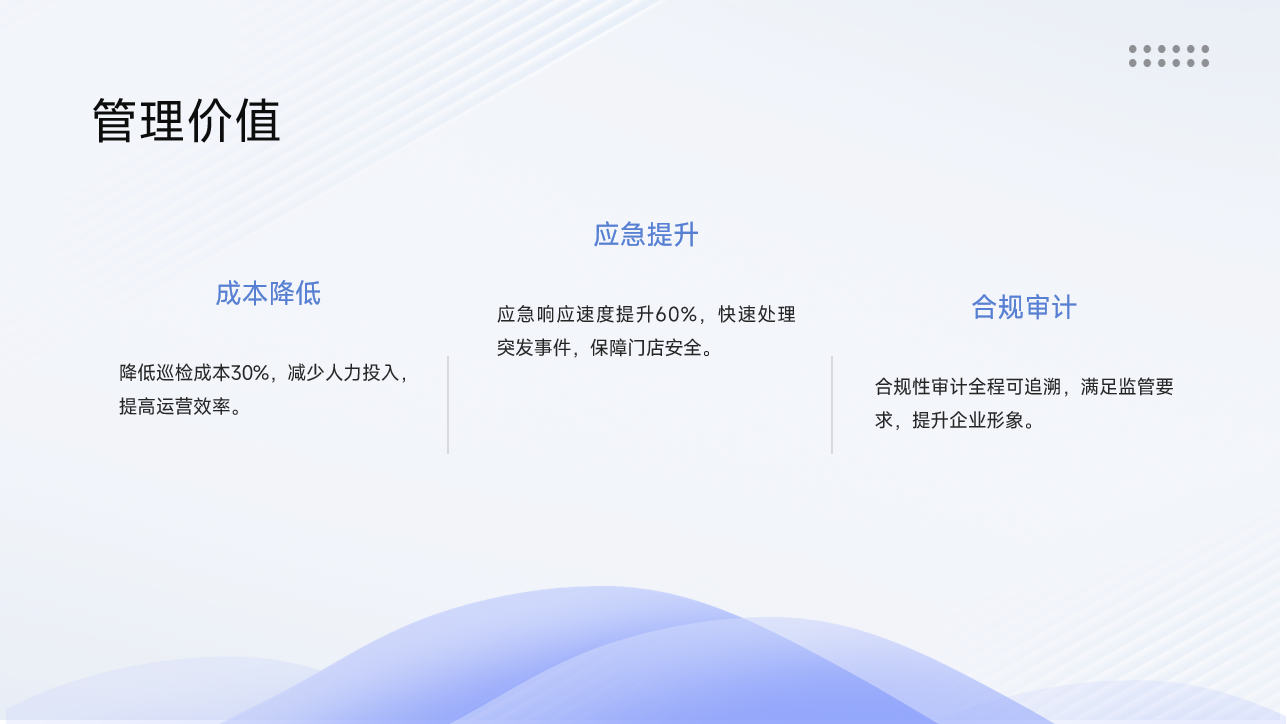 管理价值

成本降低

降低巡检成本30%，减少人力投入，提高运营效率。

应急提升

应急响应速度提升60%，快速处理突发事件，保障门店安全。

合规审计

合规性审计全程可追溯，满足监管要求，提升企业形象。